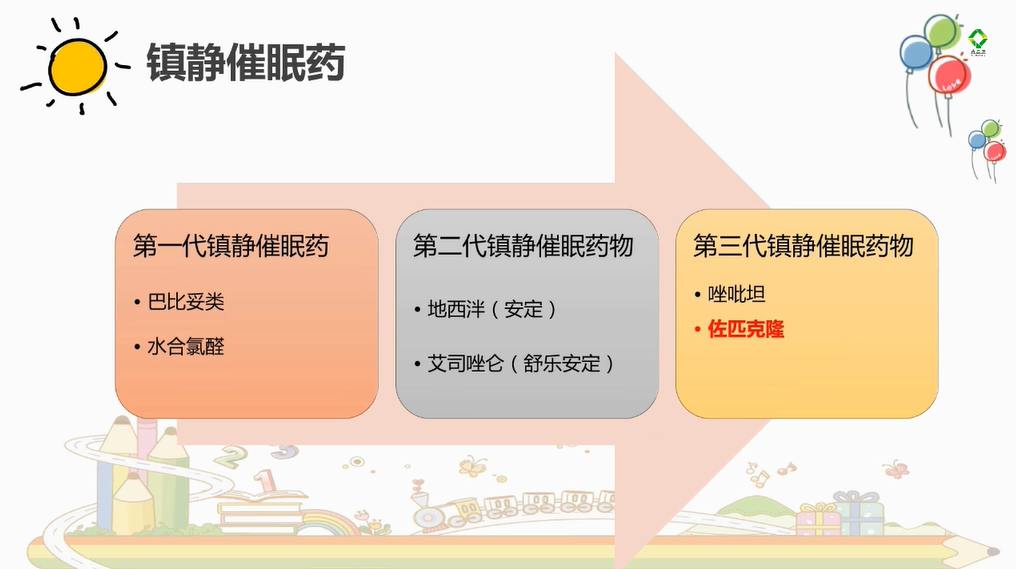 镇静催眠药

第一代镇静催眠药

• 巴比妥类

• 水合氯醛

第二代镇静催眠药物

• 地西泮（安定）

• 艾司唑仑（舒乐安定）

第三代镇静催眠药物

• 唑吡坦

• 佐匹克隆